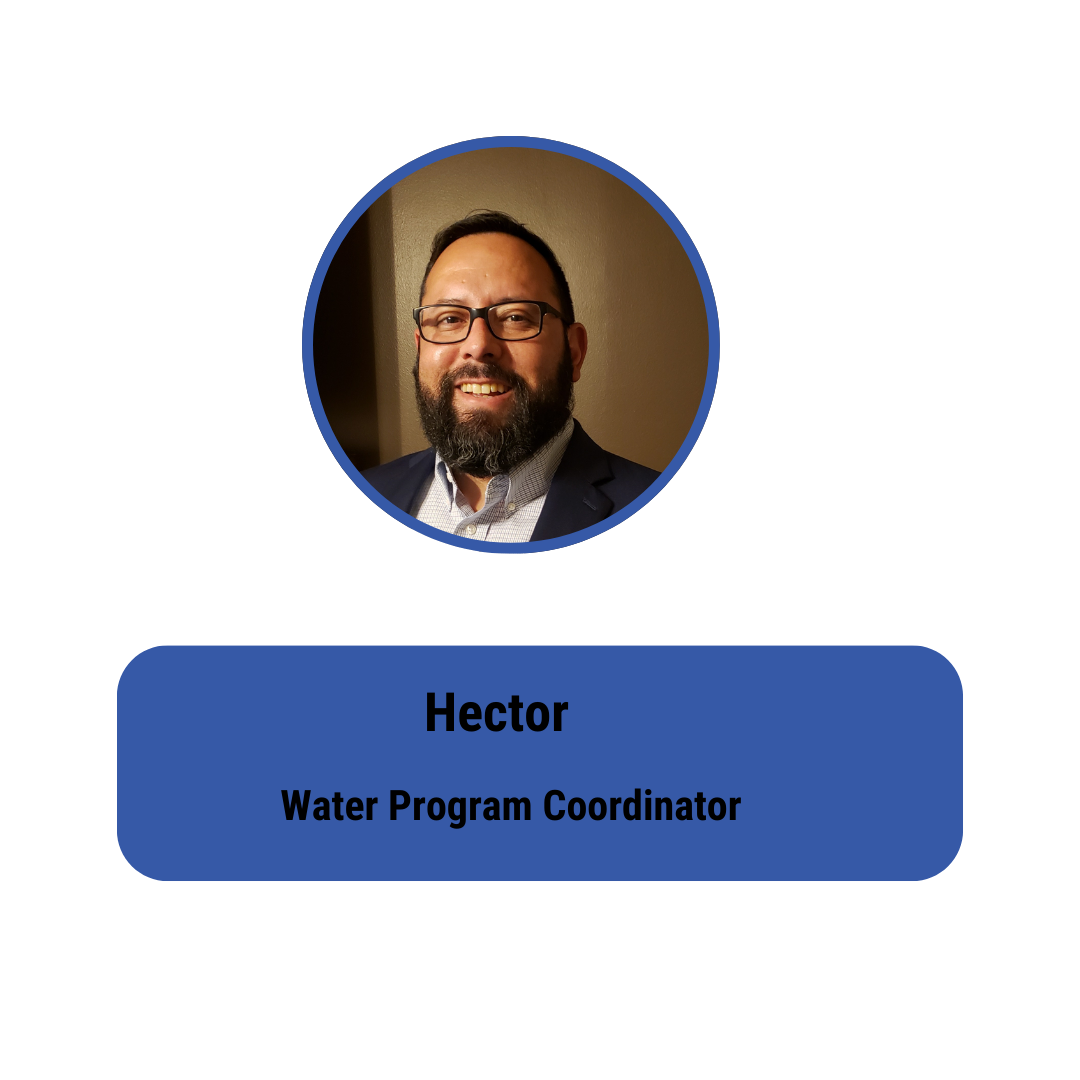 Hector

Water Program Coordinator